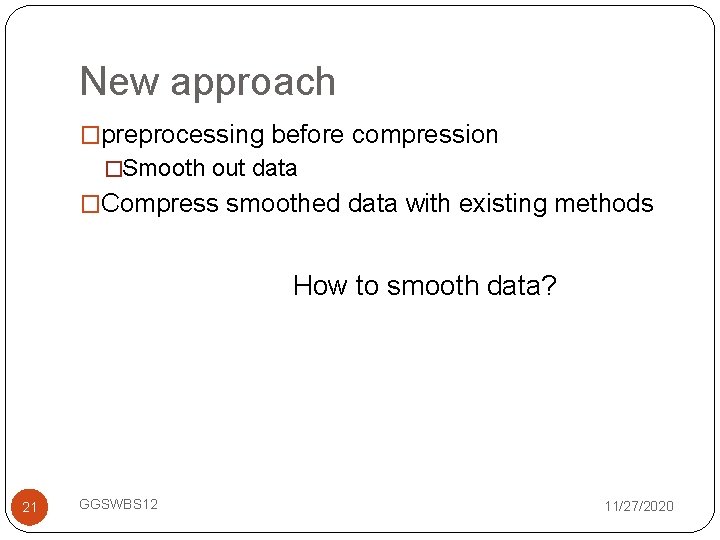 New approach

□preprocessing before compression

□Smooth out data

□Compress smoothed data with existing methods

How to smooth data?

21

GGSWBS12

11/27/2020